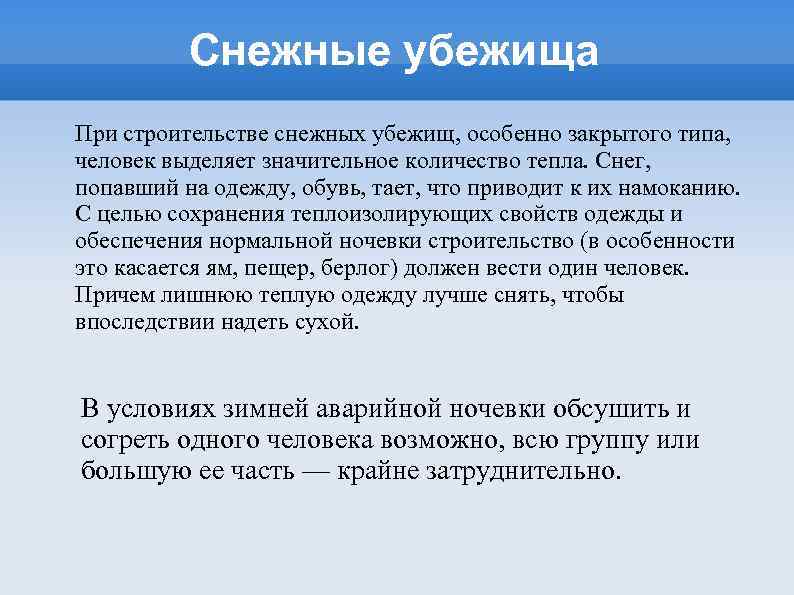 Снежные убежища

При строительстве снежных убежищ, особенно закрытого типа, человек выделяет значительное количество тепла. Снег, попавший на одежду, обувь, тает, что приводит к их намоканию. С целью сохранения теплоизолирующих свойств одежды и обеспечения нормальной ночевки строительство (в особенности это касается ям, пещер, берлог) должен вести один человек. Причем лишнюю теплую одежду лучше снять, чтобы впоследствии надеть сухой.

В условиях зимней аварийной ночевки обсушить и согреть одного человека возможно, всю группу или большую ее часть — крайне затруднительно.